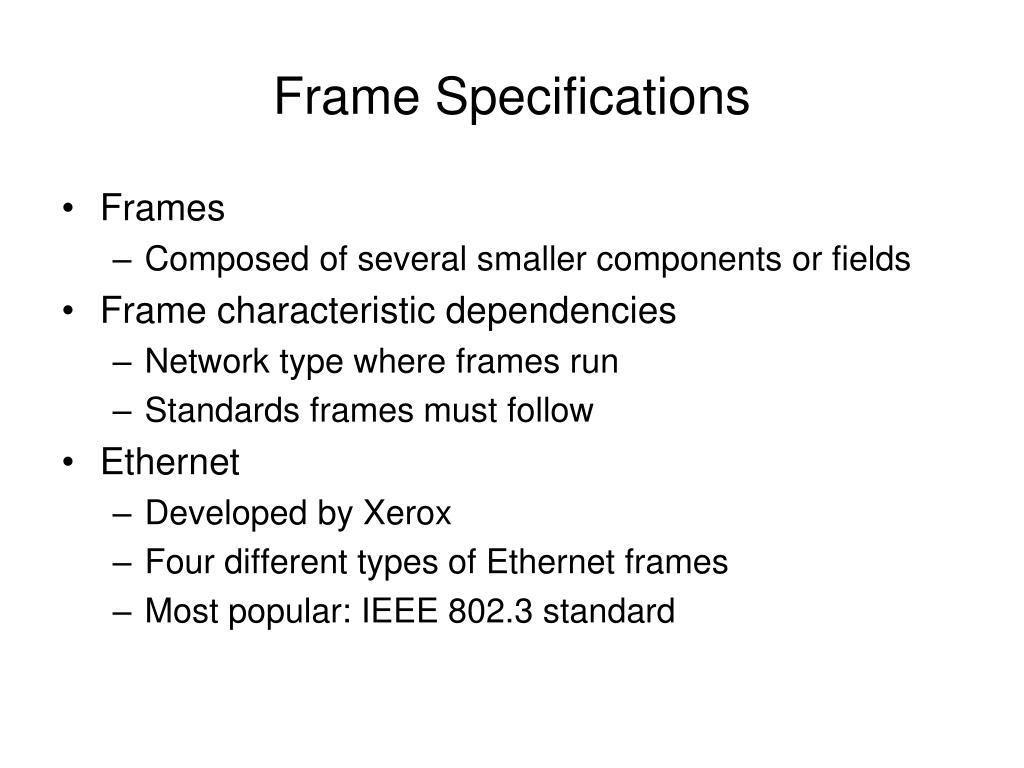 Frame Specifications

• Frames
– Composed of several smaller components or fields
• Frame characteristic dependencies
– Network type where frames run
– Standards frames must follow
• Ethernet
– Developed by Xerox
– Four different types of Ethernet frames
– Most popular: IEEE 802.3 standard